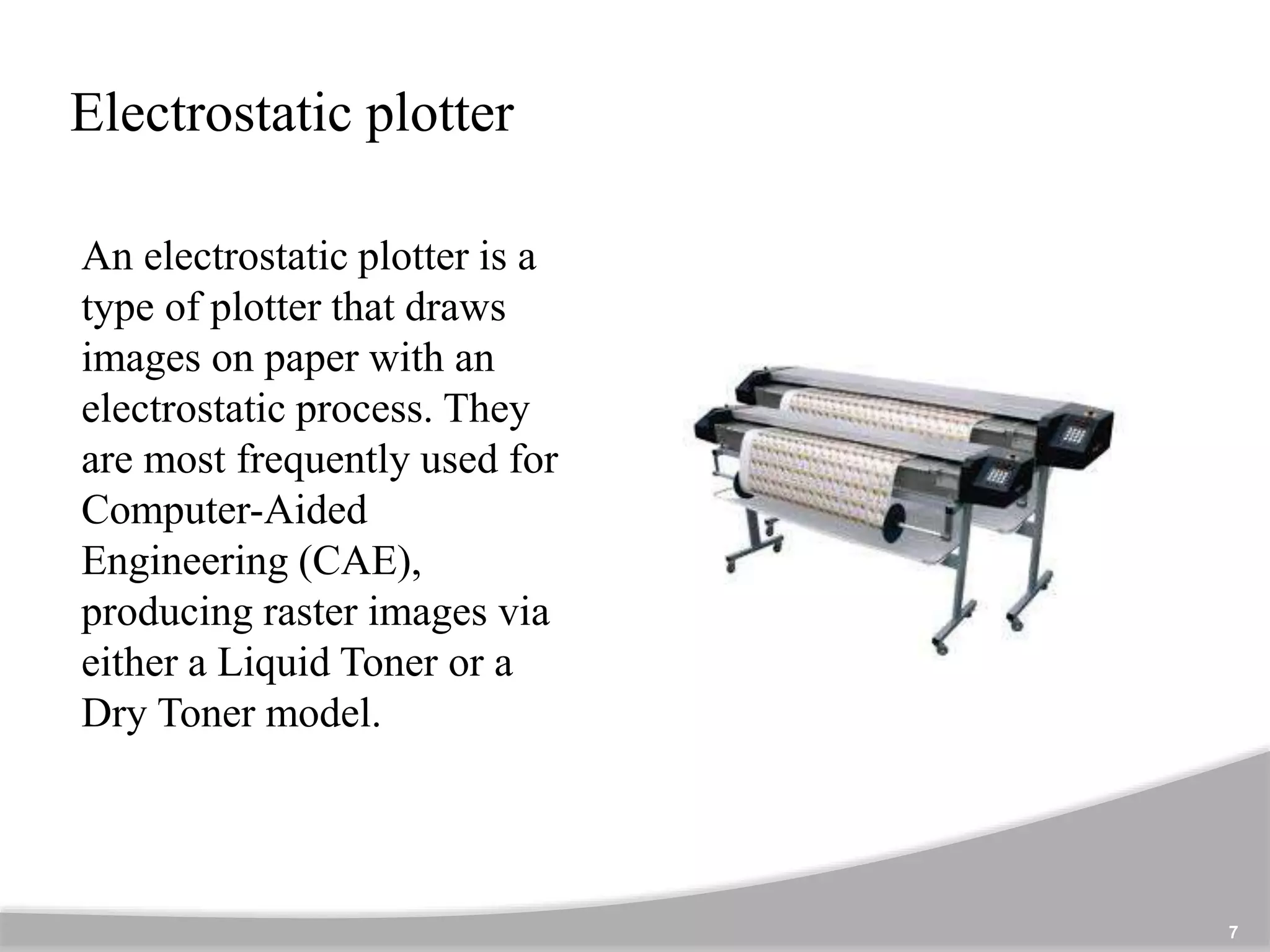 Electrostatic plotter

An electrostatic plotter is a type of plotter that draws images on paper with an electrostatic process. They are most frequently used for Computer-Aided Engineering (CAE), producing raster images via either a Liquid Toner or a Dry Toner model.

7